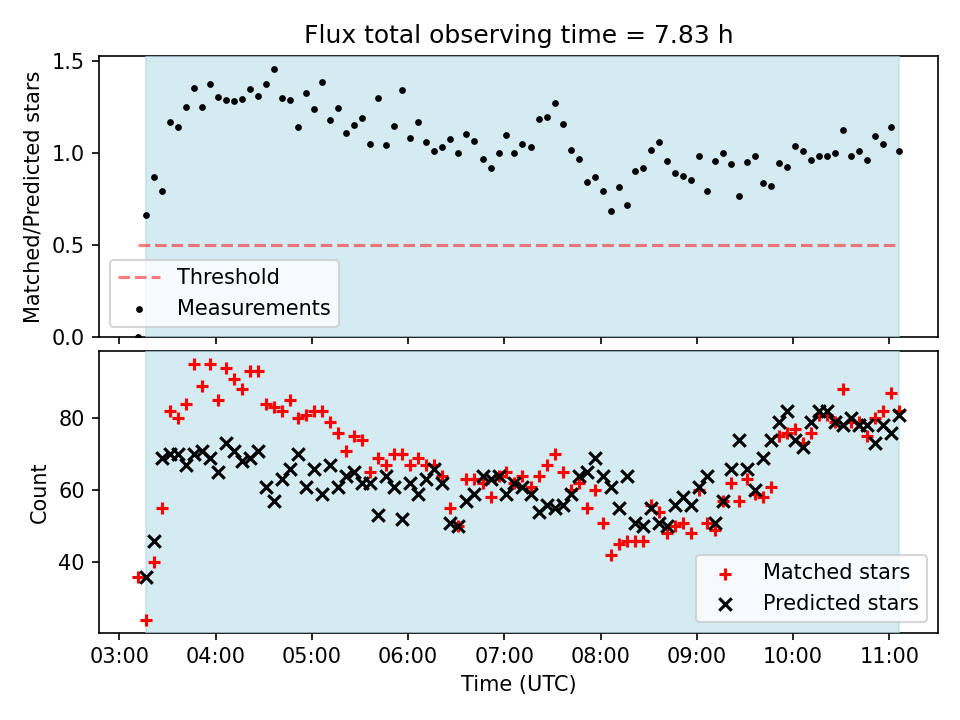 Flux total observing time = 7.83 h

Matched/Predicted stars

1.5
1.0
0.5
0.0

Threshold
Measurements

Count

80
60
40

Matched stars
Predicted stars

03:00 04:00 05:00 06:00 07:00 08:00 09:00 10:00 11:00

Time (UTC)